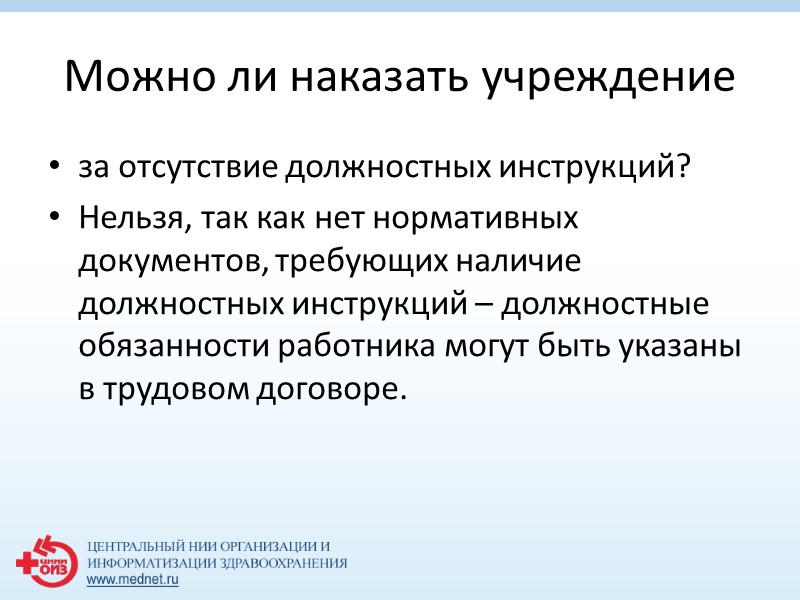 Можно ли наказать учреждение

• за отсутствие должностных инструкций?

• Нельзя, так как нет нормативных документов, требующих наличие должностных инструкций – должностные обязанности работника могут быть указаны в трудовом договоре.

ЦНИИ ОИЗ

ЦЕНТРАЛЬНЫЙ НИИ ОРГАНИЗАЦИИ И ИНФОРМАТИЗАЦИИ ЗДРАВООХРАНЕНИЯ
www.mednet.ru